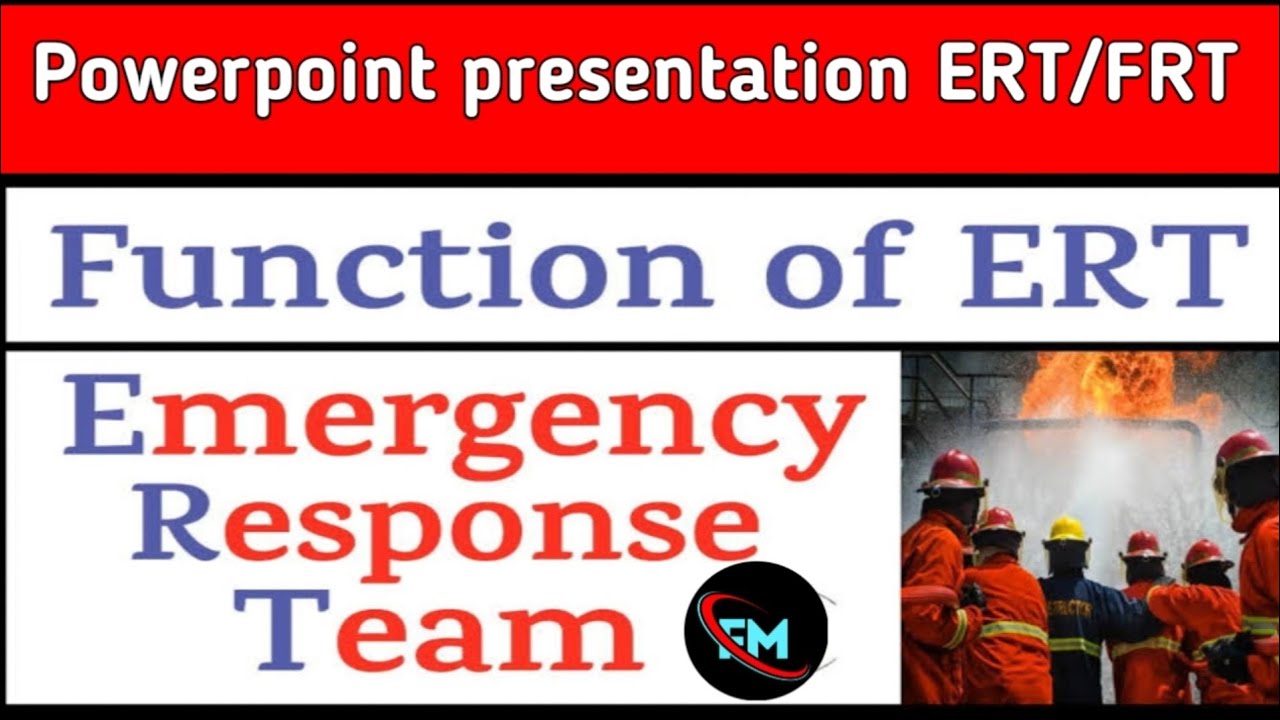 Powerpoint presentation ERT/FRT

Function of ERT

Emergency
Response
Team

FM

INSTRUCTOR